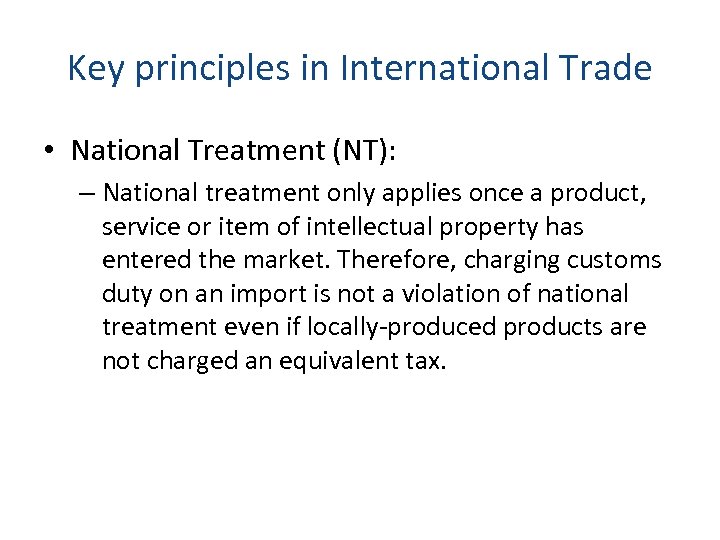 Key principles in International Trade

• National Treatment (NT):

– National treatment only applies once a product, service or item of intellectual property has entered the market. Therefore, charging customs duty on an import is not a violation of national treatment even if locally-produced products are not charged an equivalent tax.